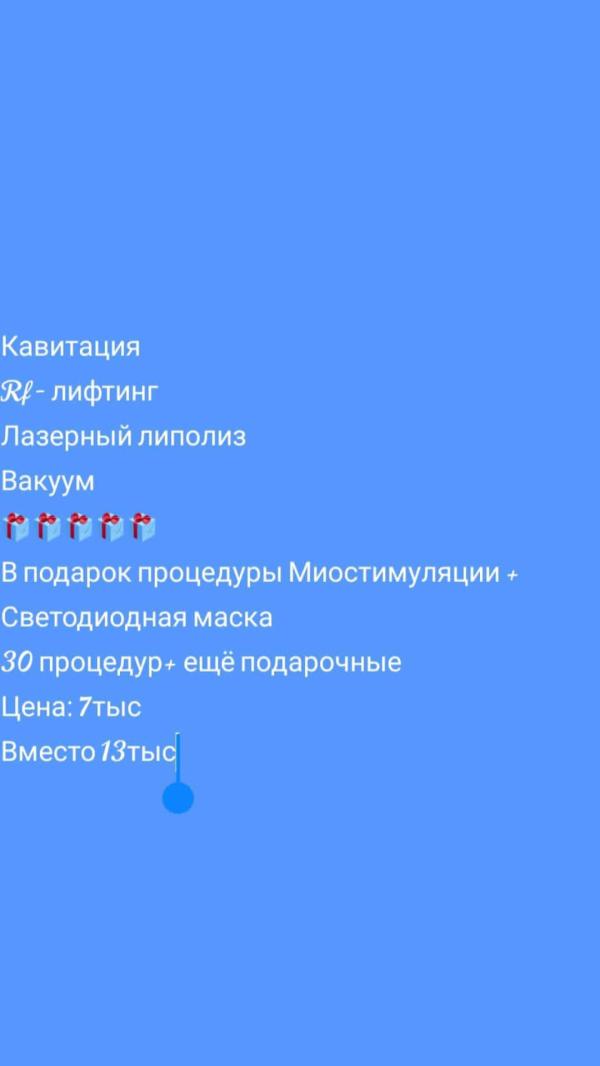 Кавитация
Rf - лифтинг
Лазерный липолиз
Вакуум
🎁🎁🎁🎁🎁
В подарок процедуры Миостимуляции +
Светодиодная маска
30 процедур+ ещё подарочные
Цена: 7тыс
Вместо 13тыс